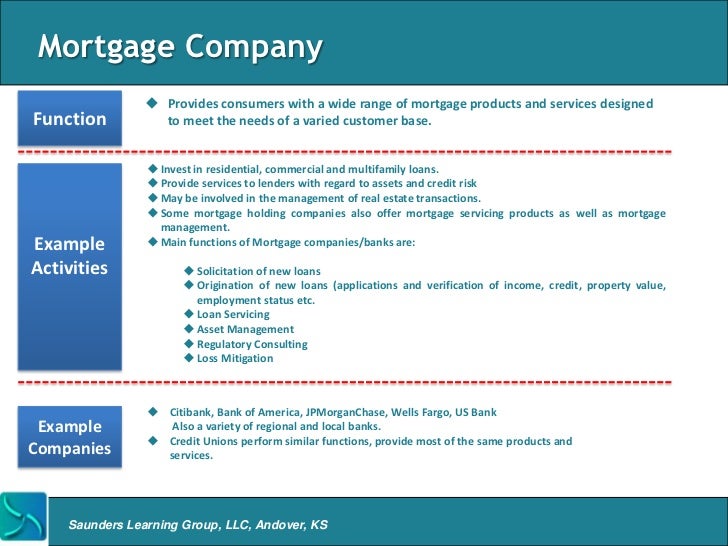 Mortgage Company

Function

◆ Provides consumers with a wide range of mortgage products and services designed to meet the needs of a varied customer base.

Example Activities

◆ Invest in residential, commercial and multifamily loans.
◆ Provide services to lenders with regard to assets and credit risk
◆ May be involved in the management of real estate transactions.
◆ Some mortgage holding companies also offer mortgage servicing products as well as mortgage management.
◆ Main functions of Mortgage companies/banks are:

◆ Solicitation of new loans
◆ Origination of new loans (applications and verification of income, credit, property value, employment status etc.
◆ Loan Servicing
◆ Asset Management
◆ Regulatory Consulting
◆ Loss Mitigation

Example Companies

◆ Citibank, Bank of America, JPMorganChase, Wells Fargo, US Bank
Also a variety of regional and local banks.
◆ Credit Unions perform similar functions, provide most of the same products and services.

Saunders Learning Group, LLC, Andover, KS